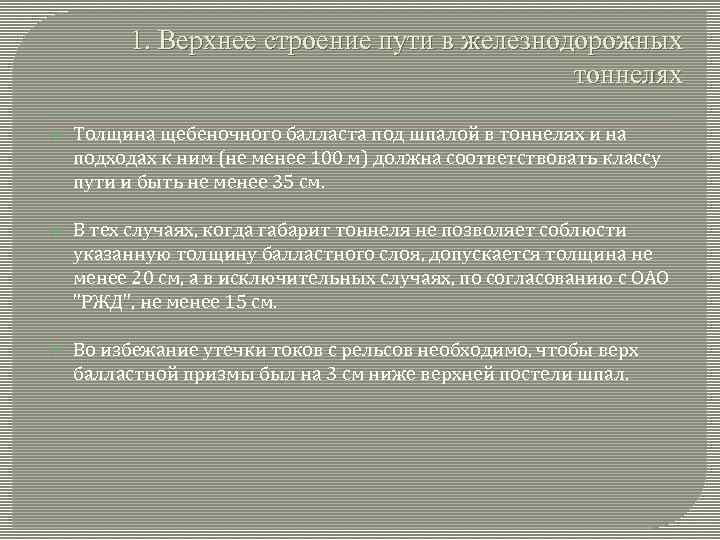 1. Верхнее строение пути в железнодорожных тоннелях

Толщина щебеночного балласта под шпалой в тоннелях и на подходах к ним (не менее 100 м) должна соответствовать классу пути и быть не менее 35 см.

В тех случаях, когда габарит тоннеля не позволяет соблюсти указанную толщину балластного слоя, допускается толщина не менее 20 см, а в исключительных случаях, по согласованию с ОАО "РЖД", не менее 15 см.

Во избежание утечки токов с рельсов необходимо, чтобы верх балластной призмы был на 3 см ниже верхней постели шпал.